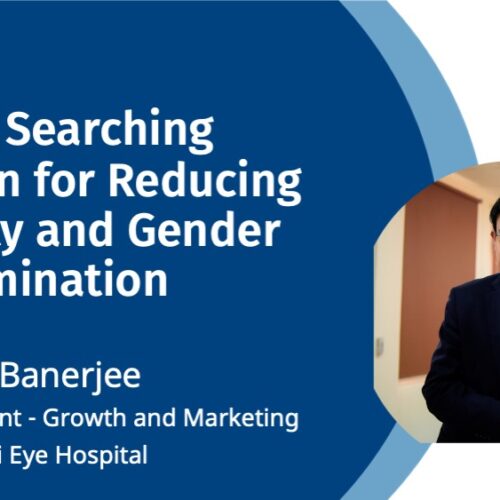 Searching
n for Reducing
y and Gender
mination

Banerjee
nt - Growth and Marketing
i Eye Hospital